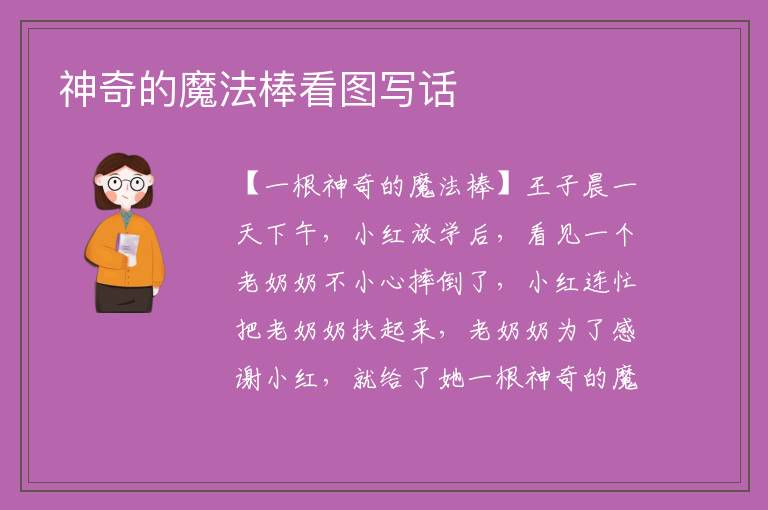 神奇的魔法棒看图写话

【一根神奇的魔法棒】王子晨一天下午，小红放学后，看见一个老奶奶不小心摔倒了，小红连忙把老奶奶扶起来，老奶奶为了感谢小红，就给了她一根神奇的魔